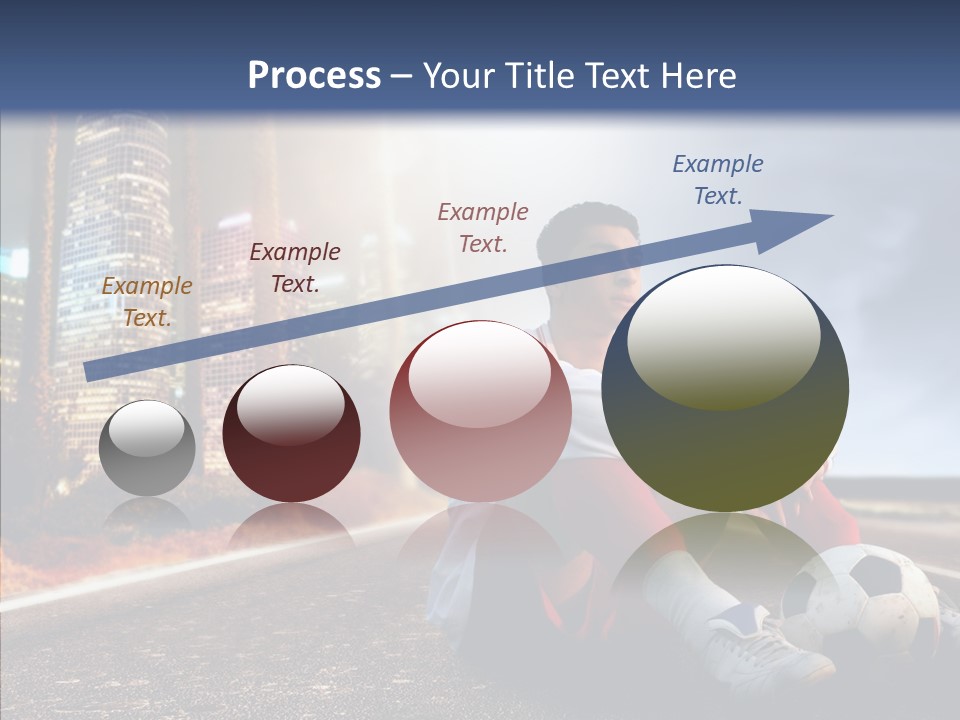 Process – Your Title Text Here

Example Text.

Example Text.

Example Text.

Example Text.